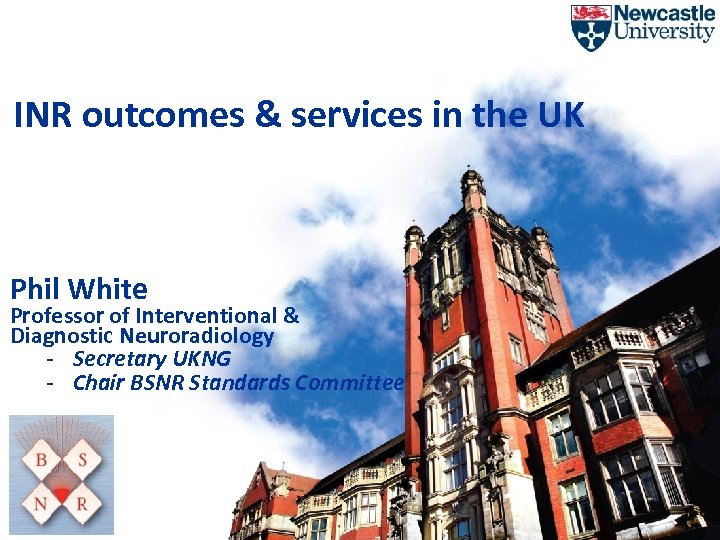 Newcastle University

INR outcomes & services in the UK

Phil White
Professor of Interventional & Diagnostic Neuroradiology
- Secretary UKNG
- Chair BSNR Standards Committee

B S N R